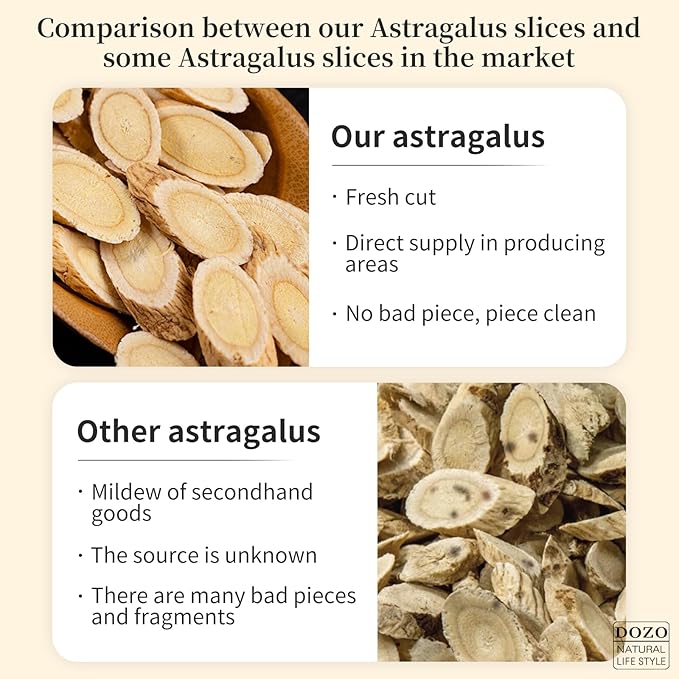 Comparison between our Astragalus slices and some Astragalus slices in the market

Our astragalus

· Fresh cut

· Direct supply in producing areas

· No bad piece, piece clean

Other astragalus

· Mildew of secondhand goods

· The source is unknown

· There are many bad pieces and fragments

DOZO
NATURAL
LIFE STYLE